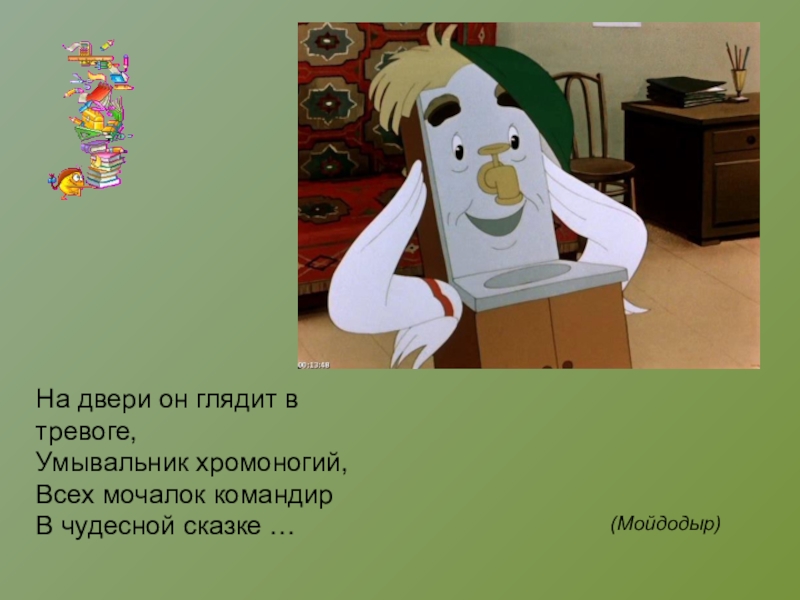 00:13:48

На двери он глядит в тревоге,
Умывальник хромоногий,
Всех мочалок командир
В чудесной сказке …

(Мойдодыр)